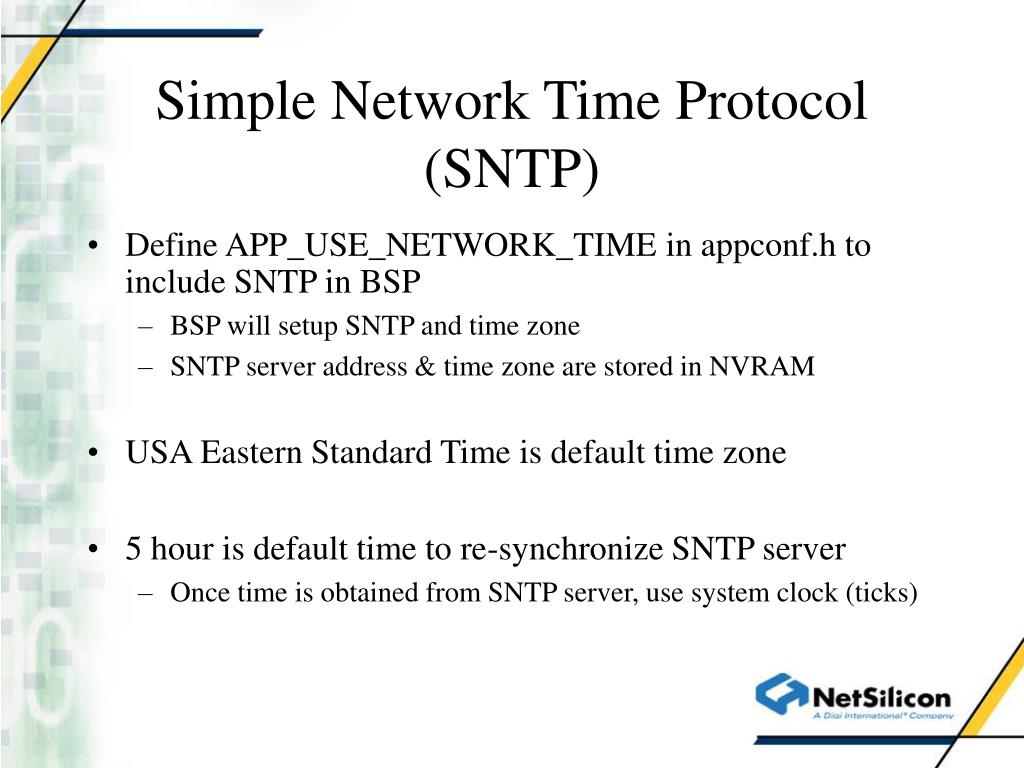 Simple Network Time Protocol (SNTP)

• Define APP_USE_NETWORK_TIME in appconf.h to include SNTP in BSP
– BSP will setup SNTP and time zone
– SNTP server address & time zone are stored in NVRAM

• USA Eastern Standard Time is default time zone

• 5 hour is default time to re-synchronize SNTP server
– Once time is obtained from SNTP server, use system clock (ticks)

NetSilicon
A Digi International® Company